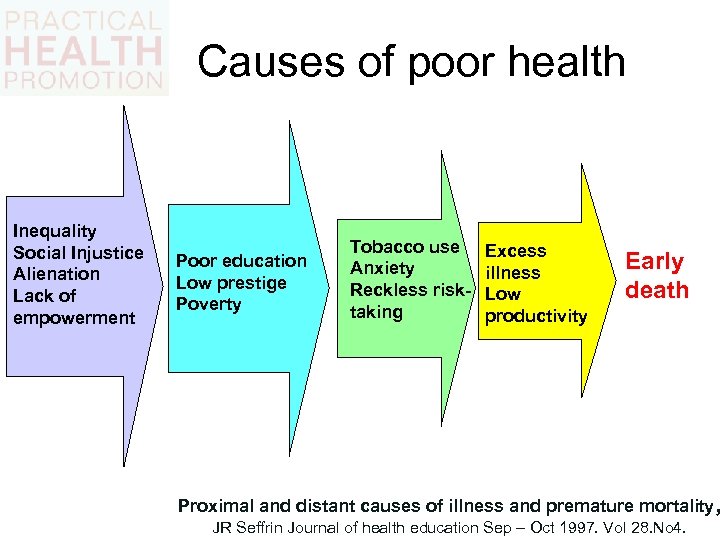 PRACTICAL
HEALTH
PROMOTION

Causes of poor health

Inequality
Social Injustice
Alienation
Lack of empowerment

Poor education
Low prestige
Poverty

Tobacco use
Anxiety
Reckless risk-taking

Excess illness
Low productivity

Early death

Proximal and distant causes of illness and premature mortality,
JR Seffrin Journal of health education Sep – Oct 1997. Vol 28.No4.